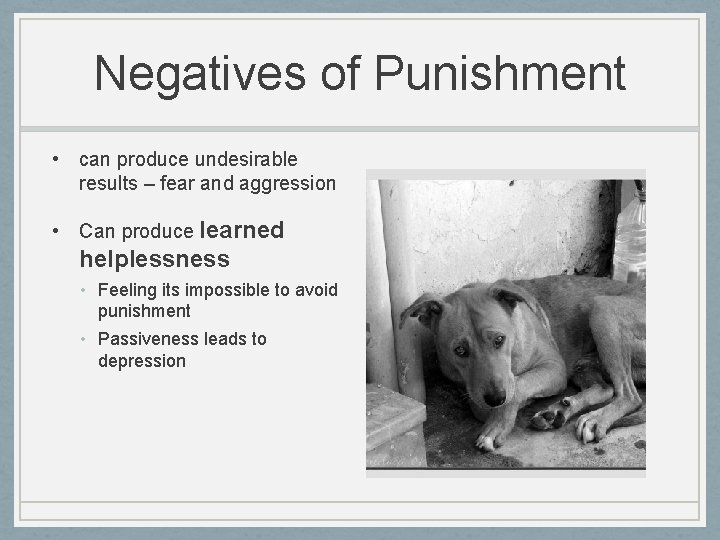 Negatives of Punishment

• can produce undesirable results – fear and aggression

• Can produce learned helplessness
  • Feeling its impossible to avoid punishment
  • Passiveness leads to depression